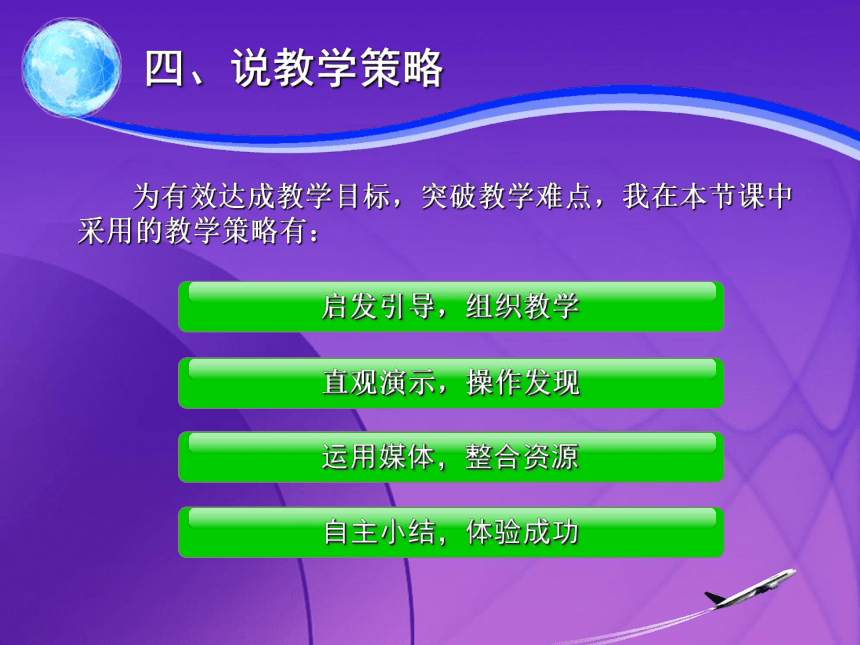 四、说教学策略

为有效达成教学目标，突破教学难点，我在本节课中采用的教学策略有：

启发引导，组织教学

直观演示，操作发现

运用媒体，整合资源

自主小结，体验成功